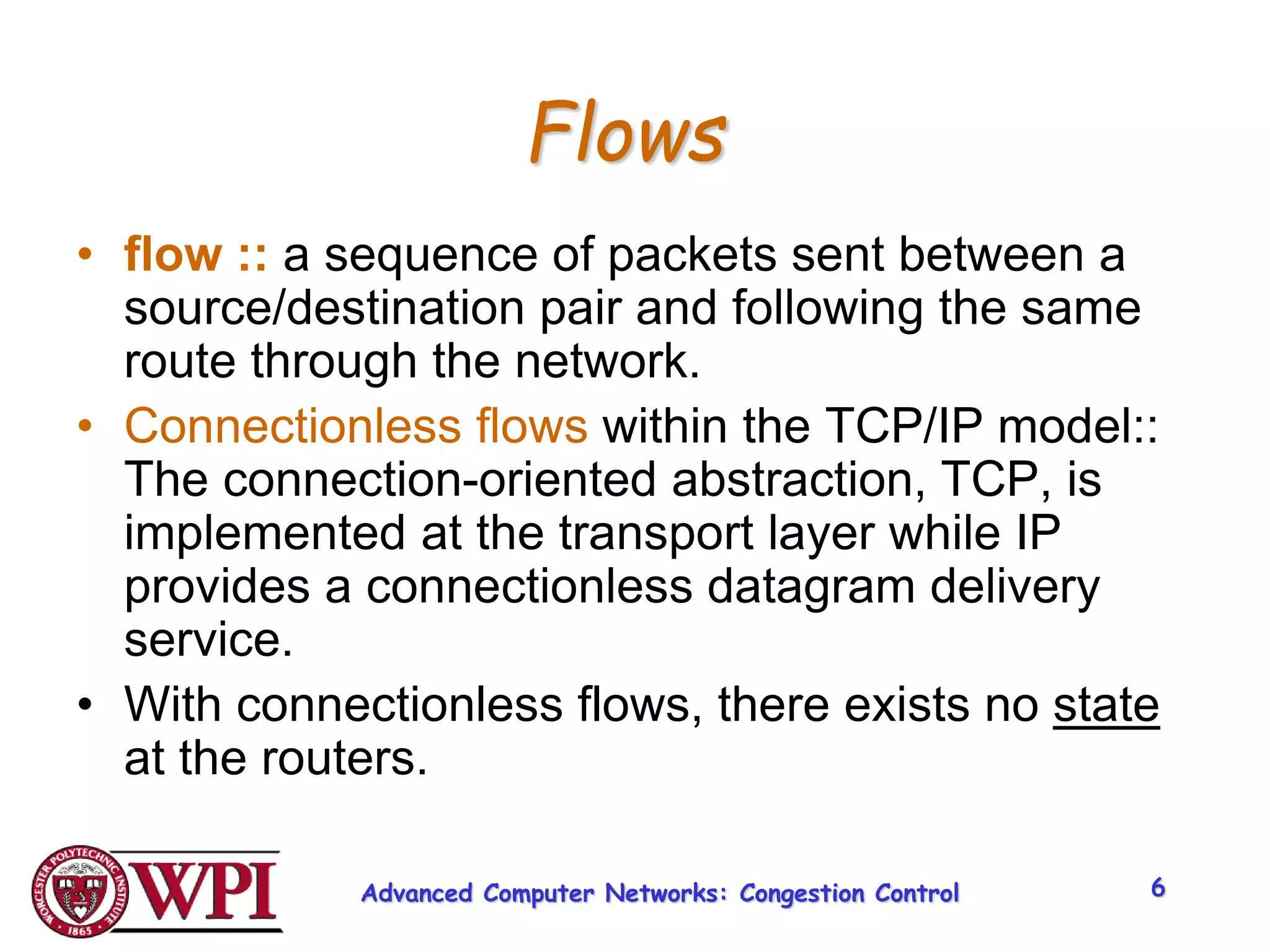 Flows

• flow :: a sequence of packets sent between a source/destination pair and following the same route through the network.

• Connectionless flows within the TCP/IP model:: The connection-oriented abstraction, TCP, is implemented at the transport layer while IP provides a connectionless datagram delivery service.

• With connectionless flows, there exists no state at the routers.

WORCESTER POLYTECHNIC INSTITUTE 1865 WPI

Advanced Computer Networks: Congestion Control

6